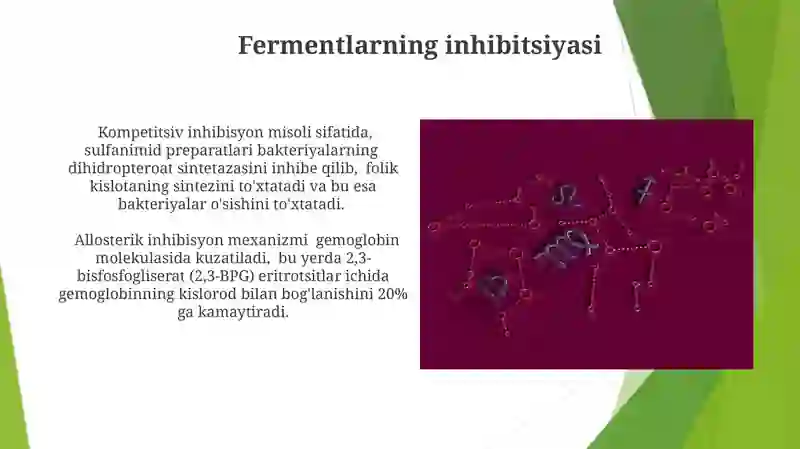 Fermentlarning inhibitsiyasi

Kompetitsiv inhibisyon misoli sifatida, sulfanimid preparatlari bakteriyalarning dihidropteroat sintetazasini inhibe qilib, folik kislotaning sintezini to'xtatadi va bu esa bakteriyalar o'sishini to'xtatadi.

Allosterik inhibisyon mexanizmi gemoglobin molekulasida kuzatiladi, bu yerda 2,3-bisfosfogliserat (2,3-BPG) eritrotsitlar ichida gemoglobinning kislorod bilan bog'lanishini 20% ga kamaytiradi.